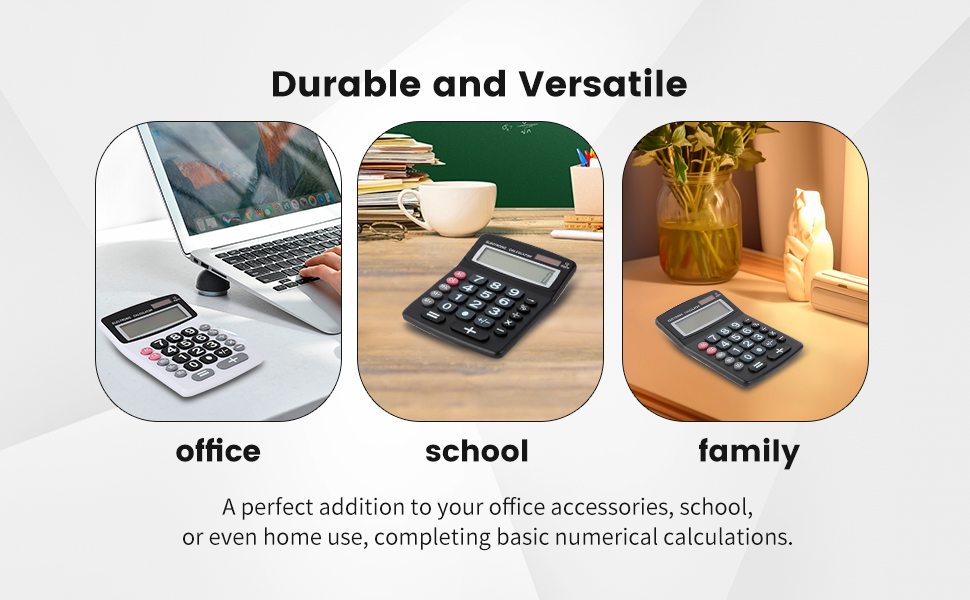 Durable and Versatile

office

school

family

A perfect addition to your office accessories, school, or even home use, completing basic numerical calculations.